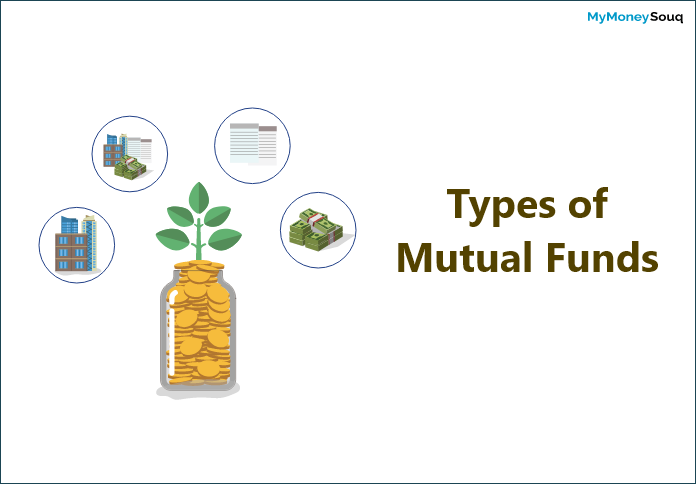 MyMoneySouq

Types of Mutual Funds